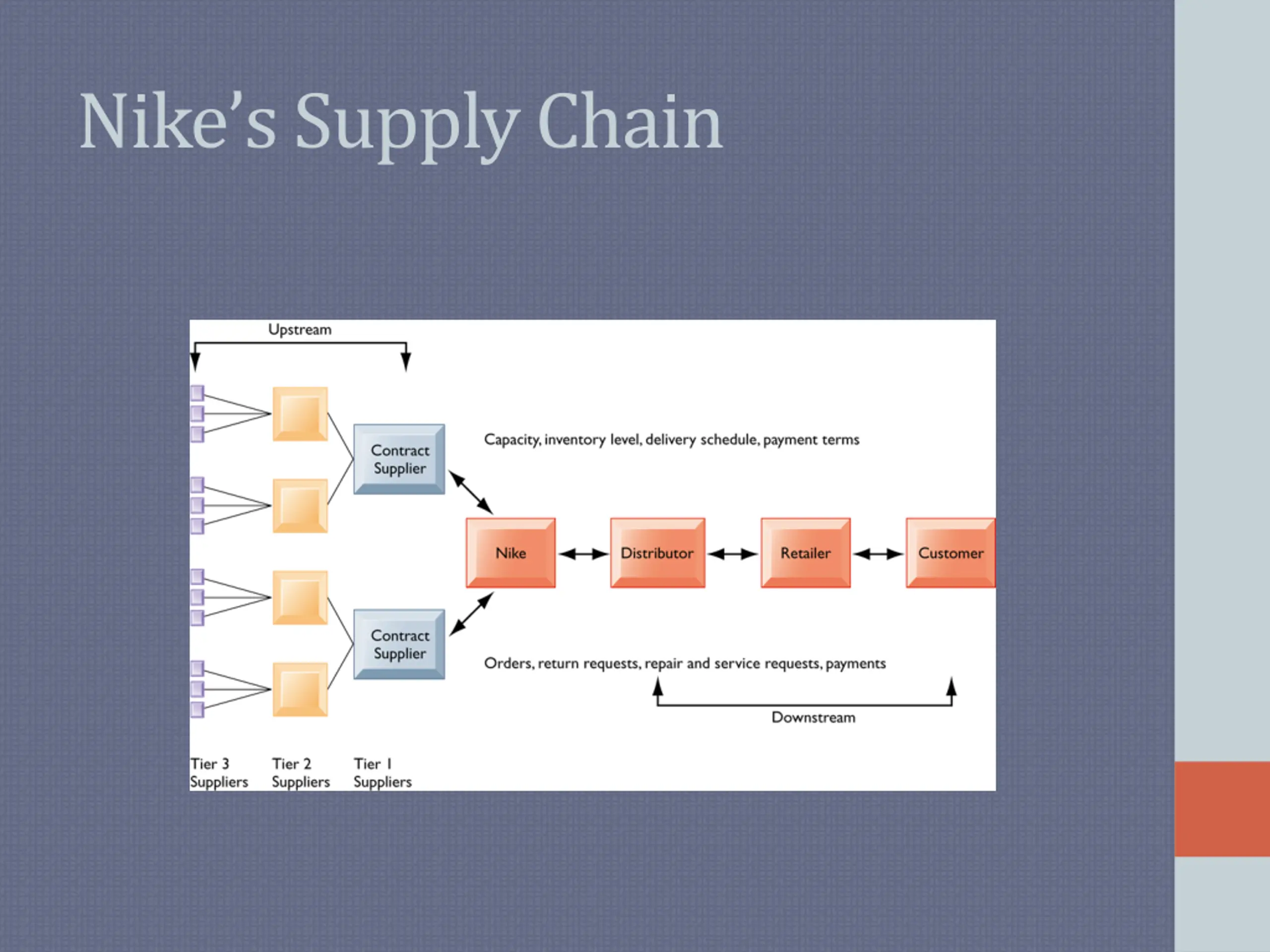 Nike's Supply Chain

Upstream

Contract Supplier

Capacity, inventory level, delivery schedule, payment terms

Nike

Distributor

Retailer

Customer

Contract Supplier

Orders, return requests, repair and service requests, payments

Downstream

Tier 3 Suppliers

Tier 2 Suppliers

Tier 1 Suppliers